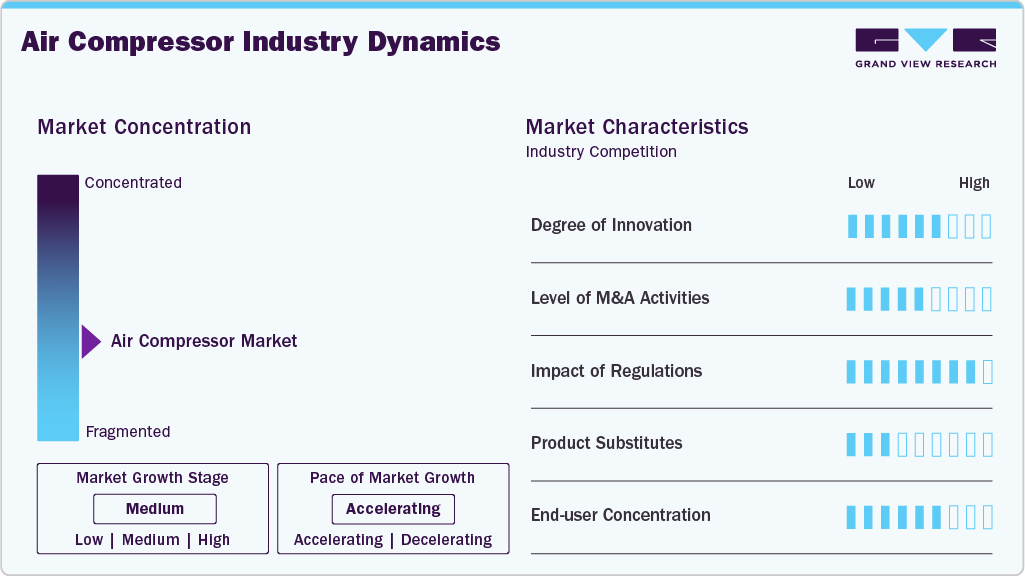 Air Compressor Industry Dynamics

GRAND VIEW RESEARCH

Market Concentration

Concentrated

Air Compressor Market

Fragmented

Market Growth Stage

Medium

Low | Medium | High

Pace of Market Growth

Accelerating

Accelerating | Decelerating

Market Characteristics

Industry Competition

Low High

Degree of Innovation

Level of M&A Activities

Impact of Regulations

Product Substitutes

End-user Concentration